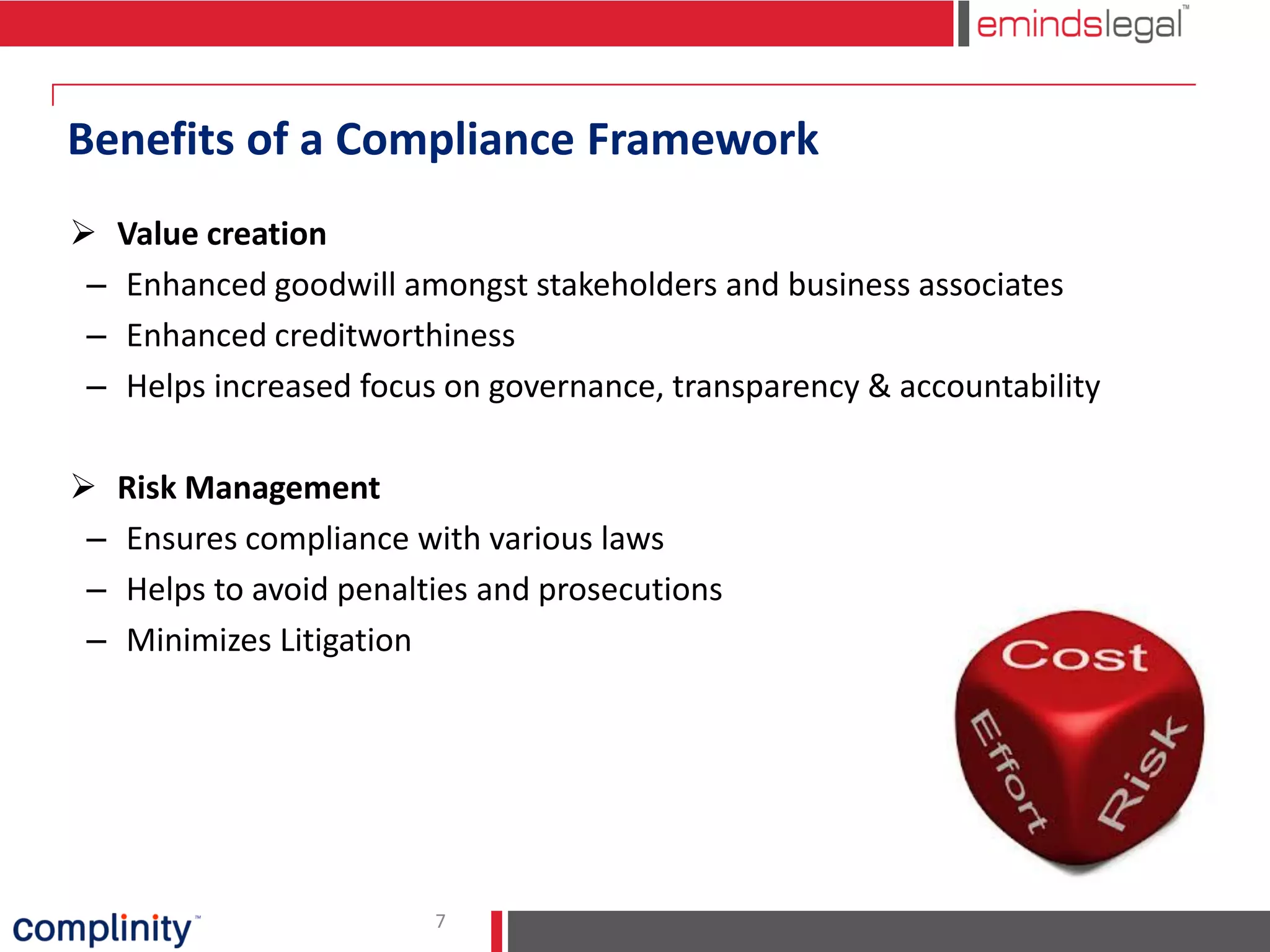 emindslegal™

Benefits of a Compliance Framework

➢ Value creation
– Enhanced goodwill amongst stakeholders and business associates
– Enhanced creditworthiness
– Helps increased focus on governance, transparency & accountability

➢ Risk Management
– Ensures compliance with various laws
– Helps to avoid penalties and prosecutions
– Minimizes Litigation

Cost
Effort
Risk

complinity™

7